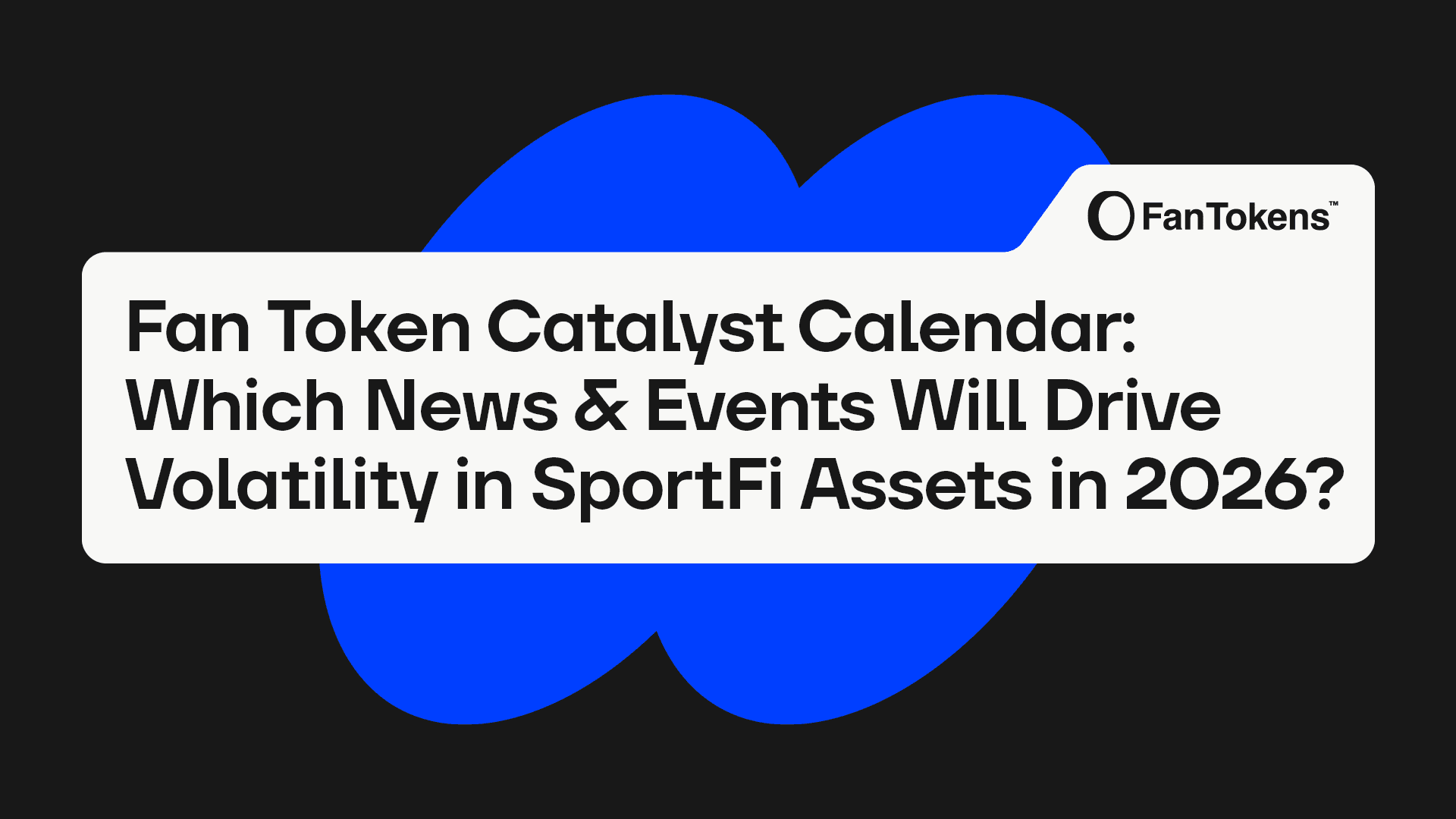 FanTokens™

Fan Token Catalyst Calendar: Which News & Events Will Drive Volatility in SportFi Assets in 2026?